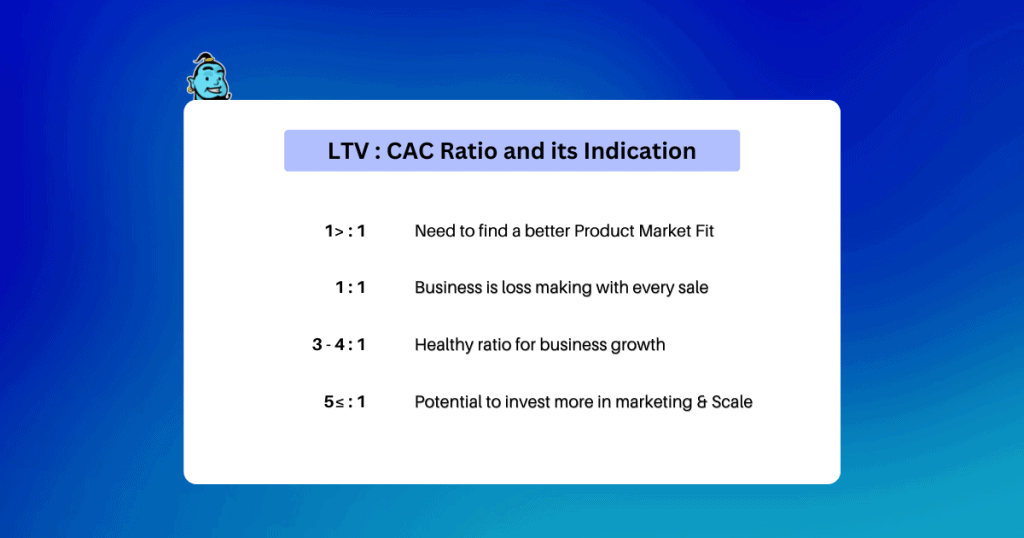 LTV : CAC Ratio and its Indication

| | |
|---|---|
| 1> : 1 | Need to find a better Product Market Fit |
| 1 : 1 | Business is loss making with every sale |
| 3 - 4 : 1 | Healthy ratio for business growth |
| 5≤ : 1 | Potential to invest more in marketing & Scale |